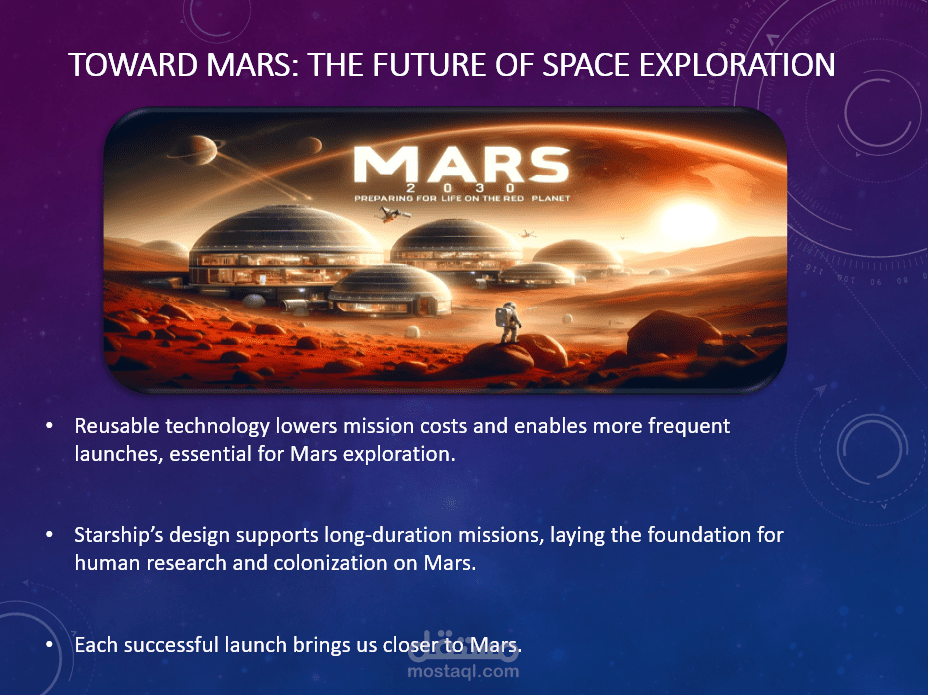 TOWARD MARS: THE FUTURE OF SPACE EXPLORATION

MARS
2030
PREPARING FOR LIFE ON THE RED PLANET

• Reusable technology lowers mission costs and enables more frequent launches, essential for Mars exploration.

• Starship's design supports long-duration missions, laying the foundation for human research and colonization on Mars.

• Each successful launch brings us closer to Mars.

مستقل
mostaql.com